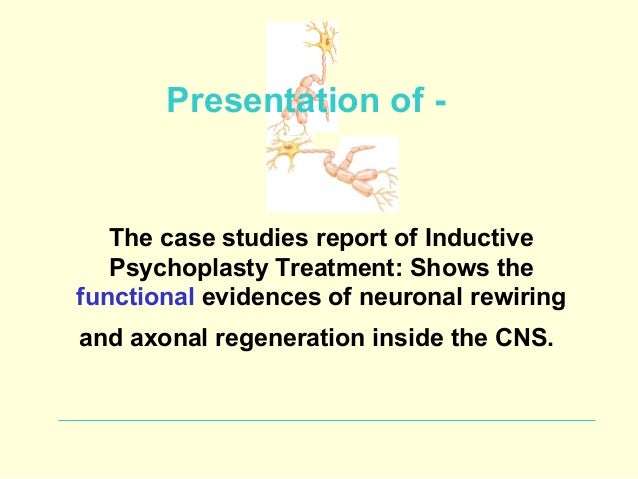 Presentation of -

The case studies report of Inductive Psychoplasty Treatment: Shows the functional evidences of neuronal rewiring

and axonal regeneration inside the CNS.